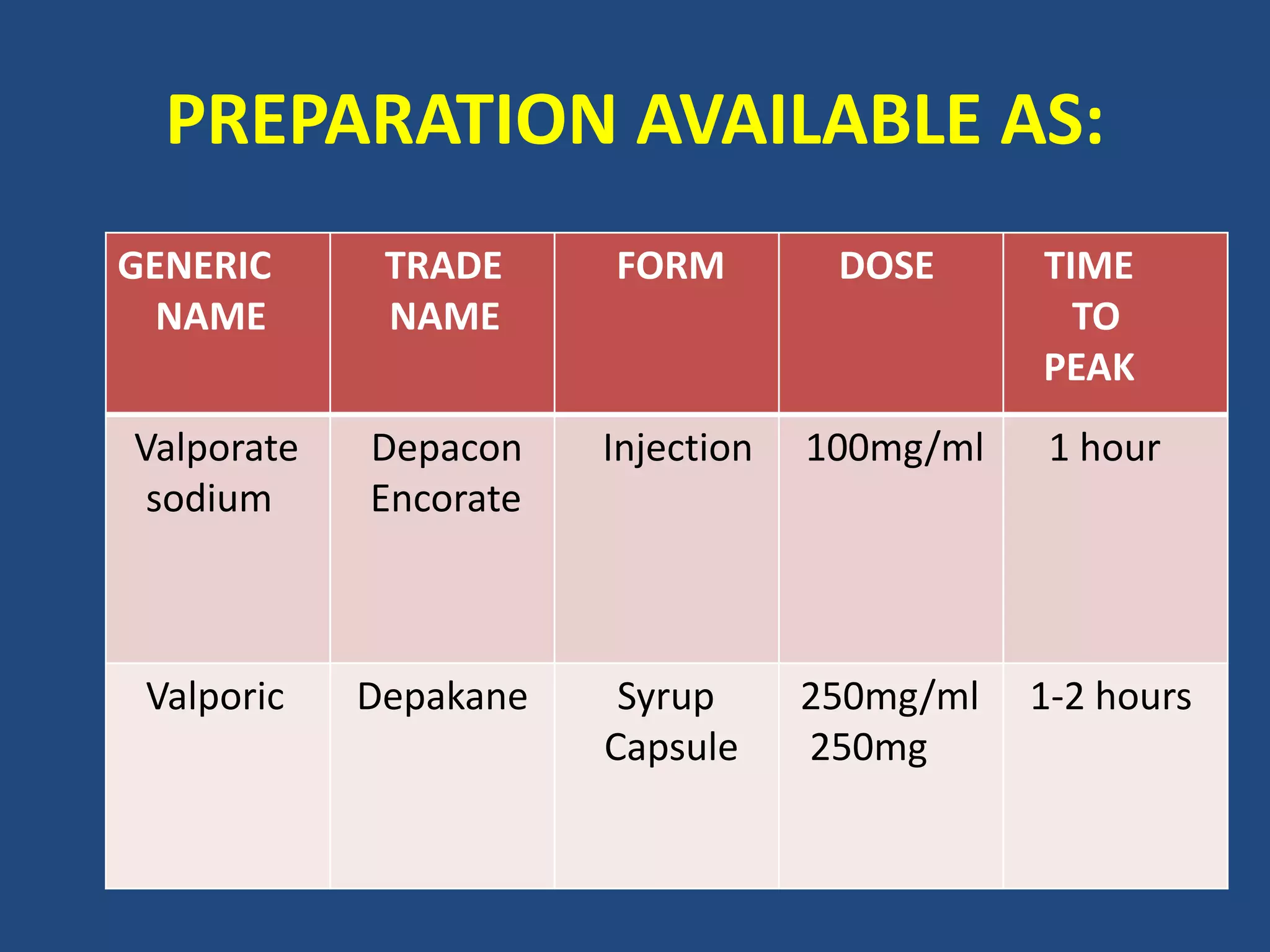 PREPARATION AVAILABLE AS:

| GENERIC NAME | TRADE NAME | FORM | DOSE | TIME TO PEAK |
|---|---|---|---|---|
| Valporate sodium | Depacon Encorate | Injection | 100mg/ml | 1 hour |
| Valporic | Depakane | Syrup Capsule | 250mg/ml 250mg | 1-2 hours |